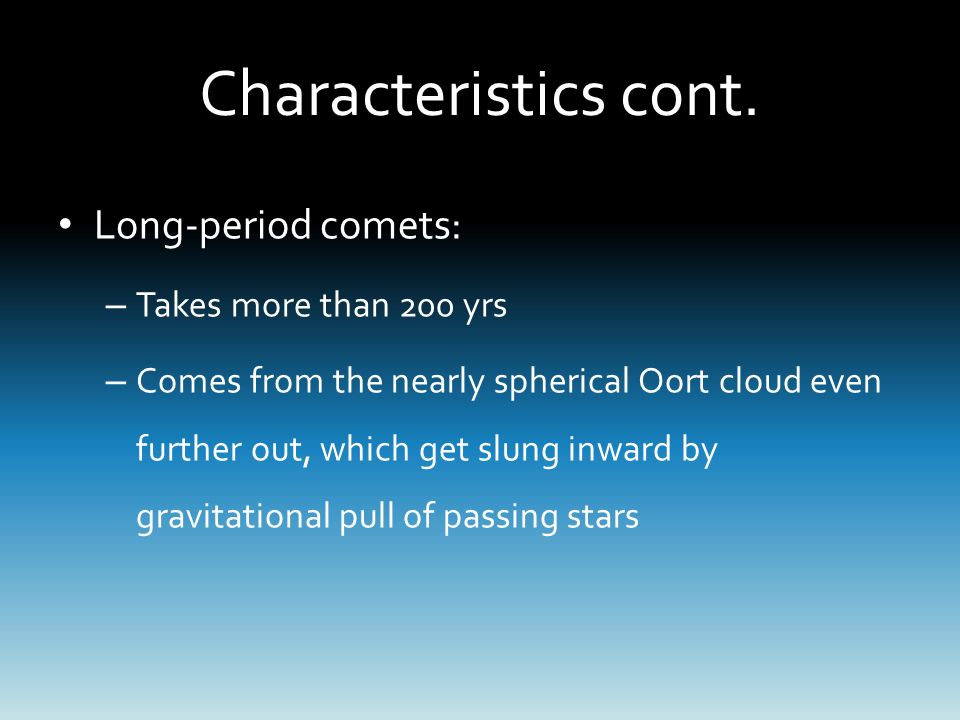 Characteristics cont.

• Long-period comets:

– Takes more than 200 yrs

– Comes from the nearly spherical Oort cloud even further out, which get slung inward by gravitational pull of passing stars